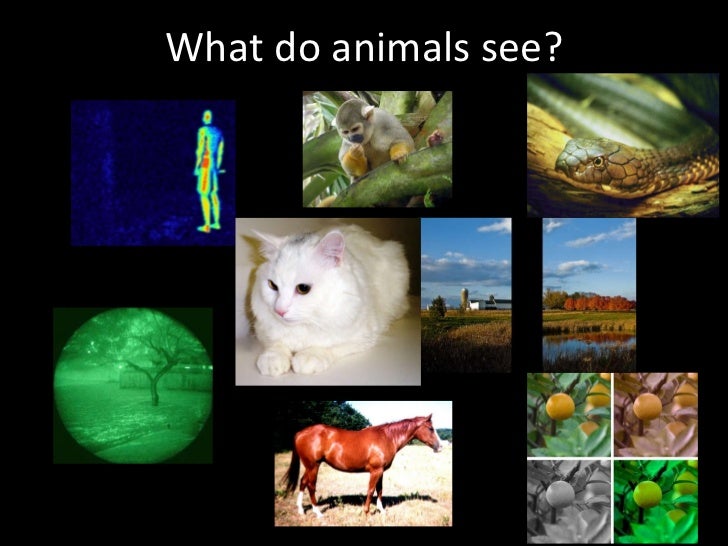 What do animals see?